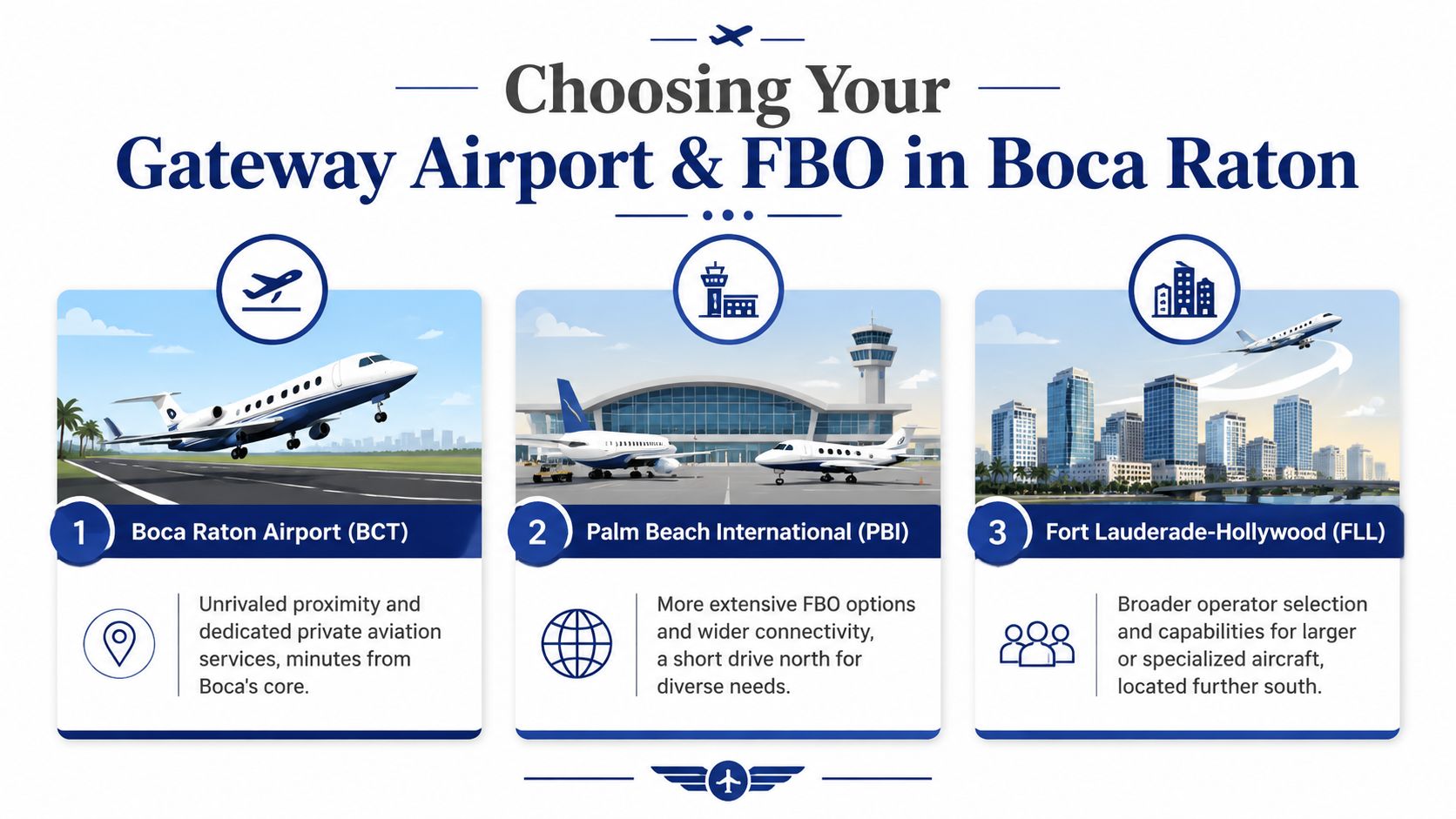 Choosing Your
Gateway Airport & FBO in Boca Raton

1 Boca Raton Airport (BCT)

Unrivaled proximity and dedicated private aviation services, minutes from Boca's core.

2 Palm Beach International (PBI)

More extensive FBO options and wider connectivity, a short drive north for diverse needs.

3 Fort Lauderade-Hollywood (FLL)

Broader operator selection and capabilities for larger or specialized aircraft, located further south.